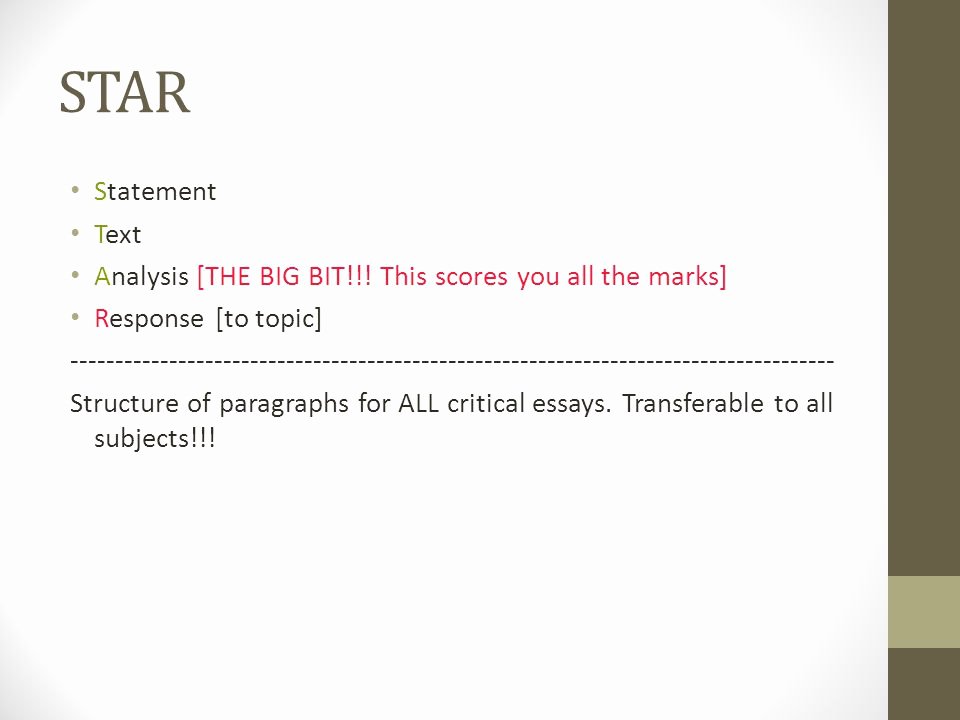 STAR

• Statement
• Text
• Analysis [THE BIG BIT!!! This scores you all the marks]
• Response [to topic]

-------------------------------------------------------------------------------------

Structure of paragraphs for ALL critical essays. Transferable to all subjects!!!